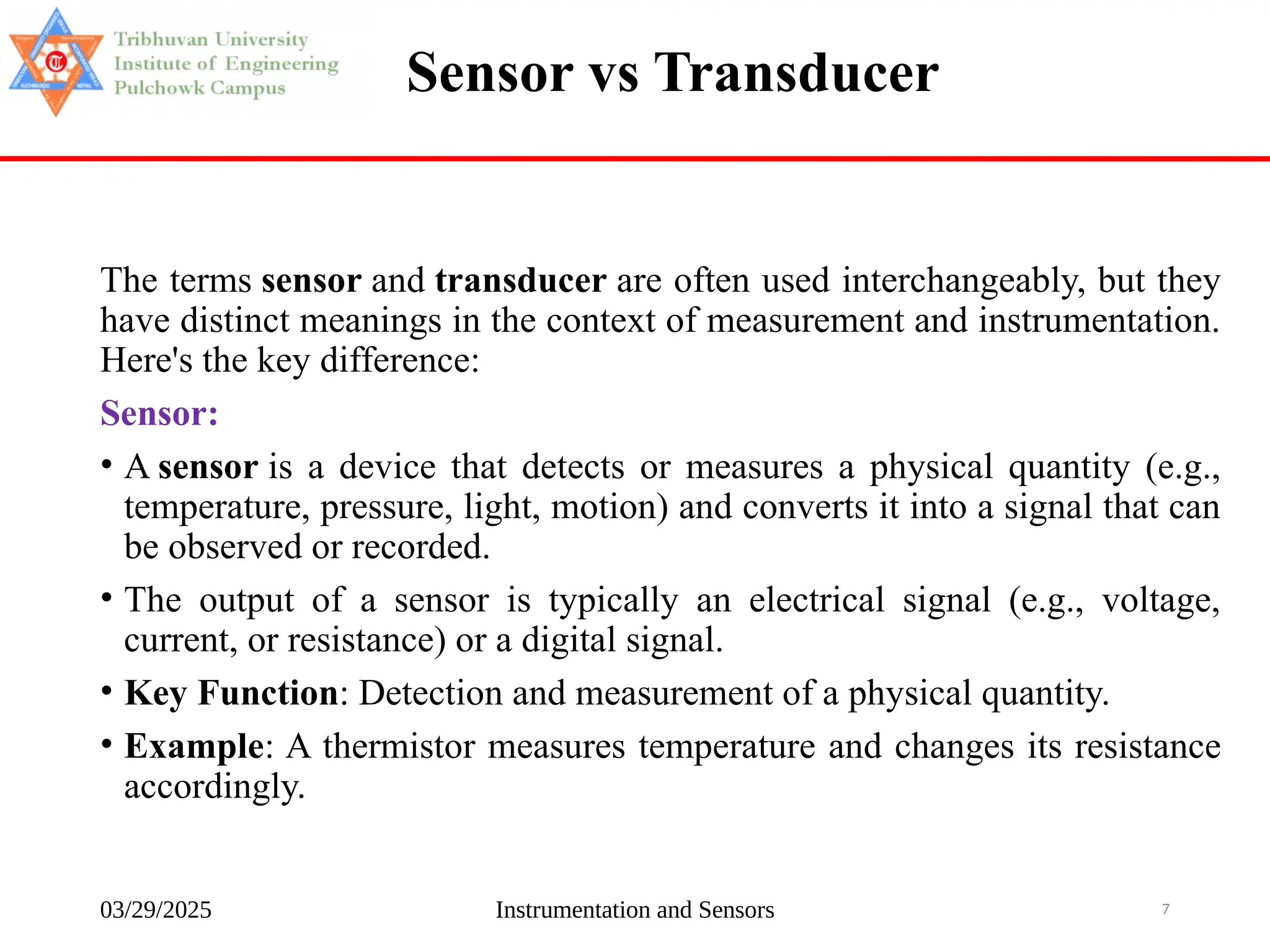 Tribhuvan University
Institute of Engineering
Pulchowk Campus

Sensor vs Transducer

The terms sensor and transducer are often used interchangeably, but they have distinct meanings in the context of measurement and instrumentation. Here's the key difference:

Sensor:

• A sensor is a device that detects or measures a physical quantity (e.g., temperature, pressure, light, motion) and converts it into a signal that can be observed or recorded.

• The output of a sensor is typically an electrical signal (e.g., voltage, current, or resistance) or a digital signal.

• Key Function: Detection and measurement of a physical quantity.

• Example: A thermistor measures temperature and changes its resistance accordingly.

03/29/2025 Instrumentation and Sensors 7